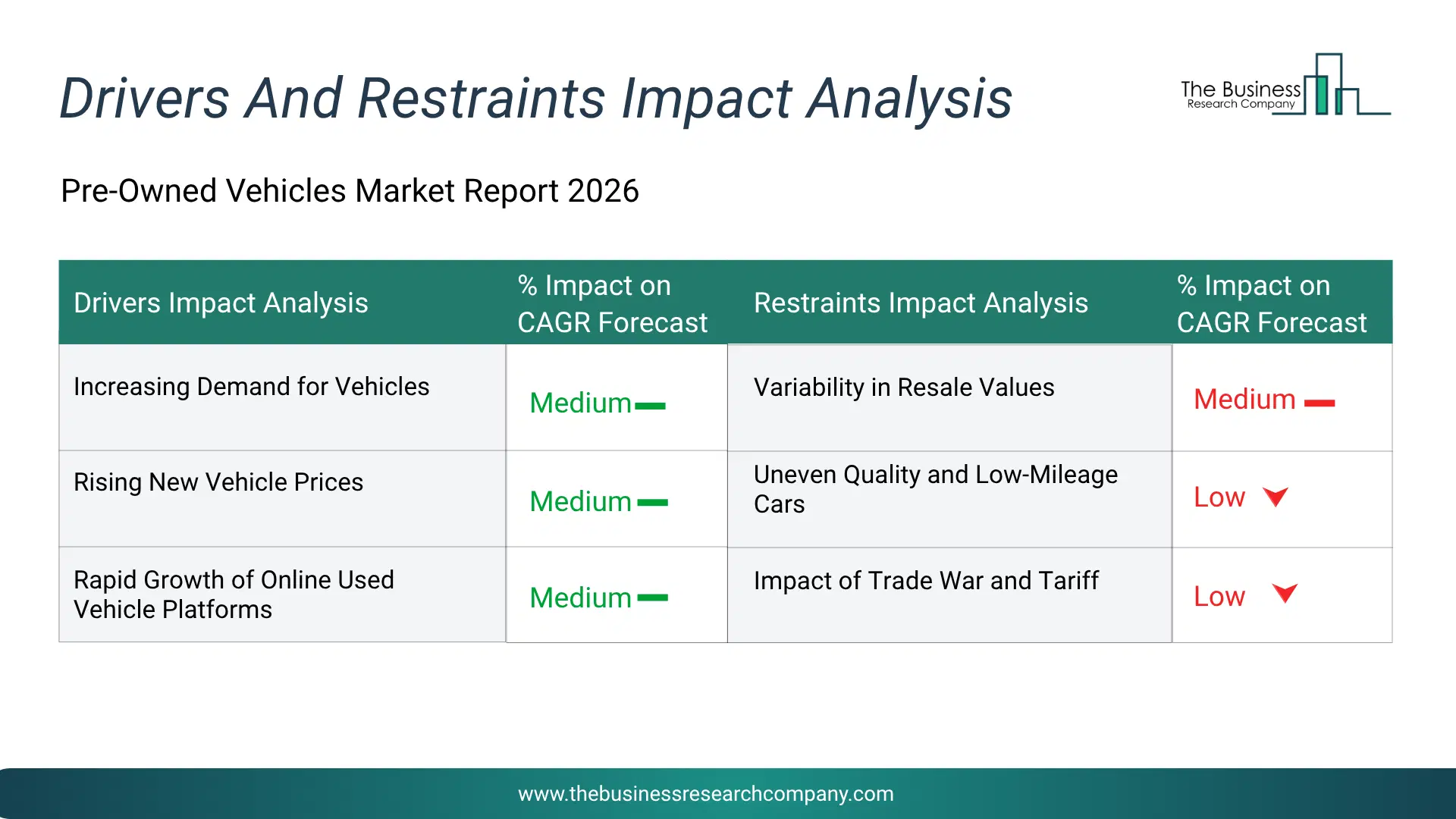 Drivers And Restraints Impact Analysis

The Business Research Company

Pre-Owned Vehicles Market Report 2026

| Drivers Impact Analysis | % Impact on CAGR Forecast | Restraints Impact Analysis | % Impact on CAGR Forecast |
|---|---|---|---|
| Increasing Demand for Vehicles | Medium | Variability in Resale Values | Medium |
| Rising New Vehicle Prices | Medium | Uneven Quality and Low-Mileage Cars | Low |
| Rapid Growth of Online Used Vehicle Platforms | Medium | Impact of Trade War and Tariff | Low |

www.thebusinessresearchcompany.com